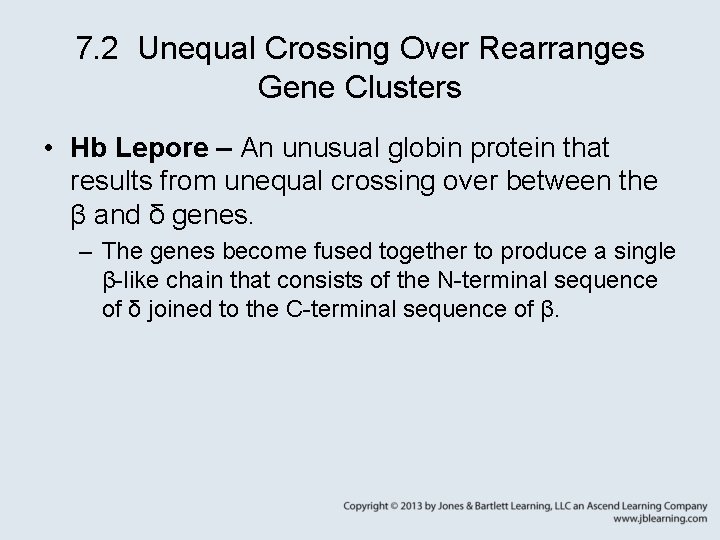 7.2 Unequal Crossing Over Rearranges Gene Clusters

• Hb Lepore – An unusual globin protein that results from unequal crossing over between the β and δ genes.

– The genes become fused together to produce a single β-like chain that consists of the N-terminal sequence of δ joined to the C-terminal sequence of β.

Copyright © 2013 by Jones & Bartlett Learning, LLC an Ascend Learning Company
www.jblearning.com